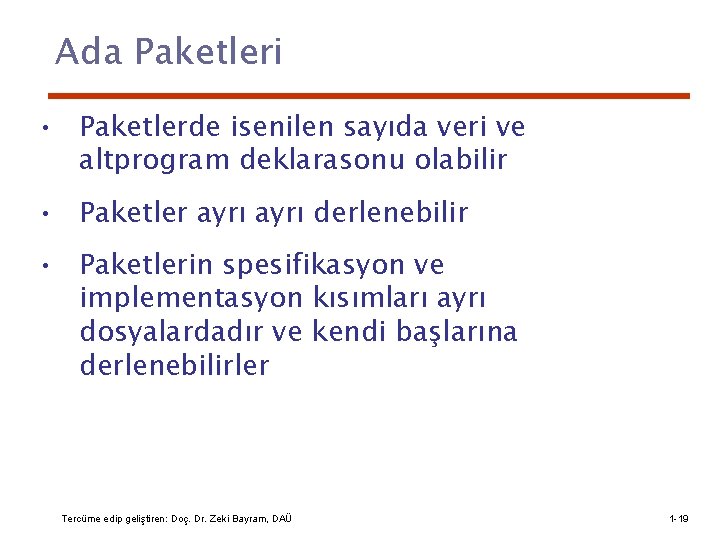 Ada Paketleri

• Paketlerde isenilen sayıda veri ve altprogram deklarasonu olabilir

• Paketler ayrı ayrı derlenebilir

• Paketlerin spesifikasyon ve implementasyon kısımları ayrı dosyalardadır ve kendi başlarına derlenebilirler

Tercüme edip geliştiren: Doç. Dr. Zeki Bayram, DAÜ

1-19